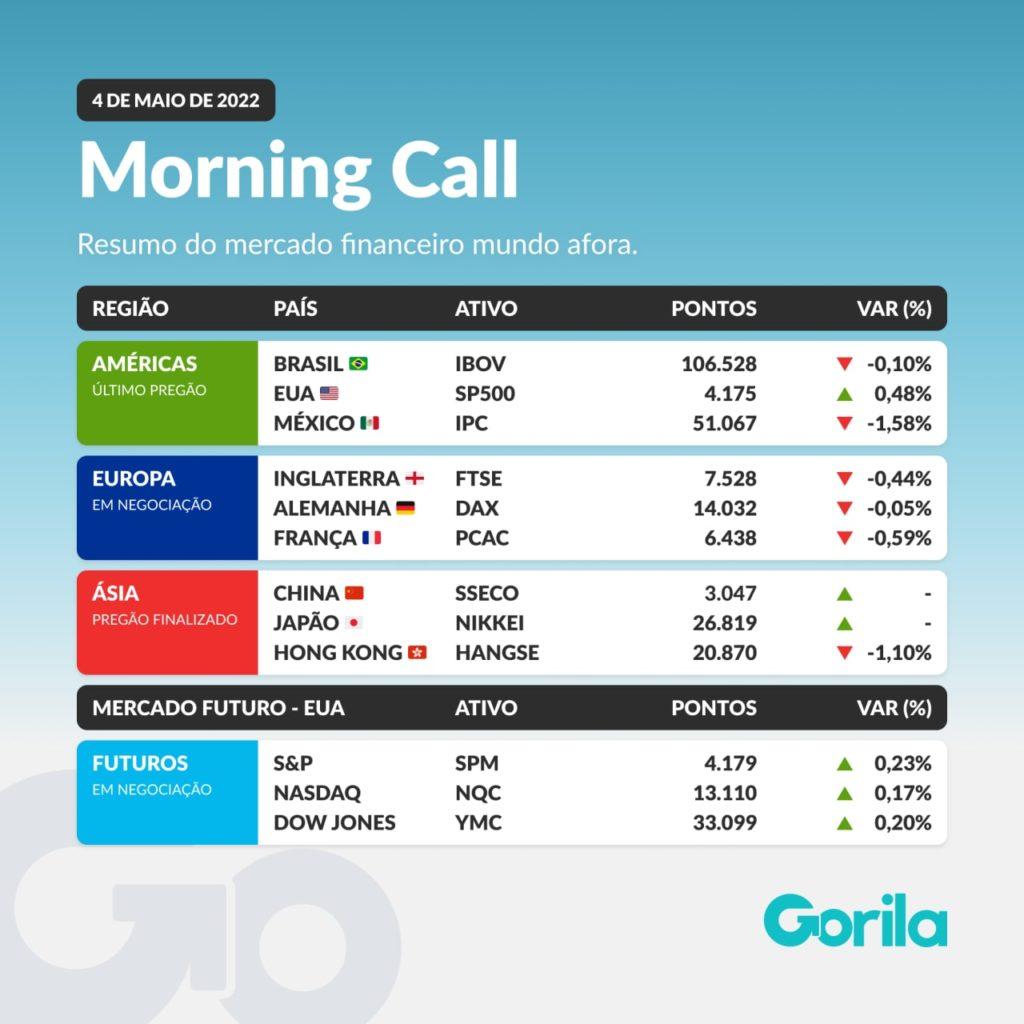 4 DE MAIO DE 2022

Morning Call

Resumo do mercado financeiro mundo afora.

| REGIÃO | PAÍS | ATIVO | PONTOS | VAR (%) |
|---|---|---|---|---|
| AMÉRICAS ÚLTIMO PREGÃO | BRASIL | IBOV | 106.528 | -0,10% |
| | EUA | SP500 | 4.175 | 0,48% |
| | MÉXICO | IPC | 51.067 | -1,58% |
| EUROPA EM NEGOCIAÇÃO | INGLATERRA | FTSE | 7.528 | -0,44% |
| | ALEMANHA | DAX | 14.032 | -0,05% |
| | FRANÇA | PCAC | 6.438 | -0,59% |
| ÁSIA PREGÃO FINALIZADO | CHINA | SSECO | 3.047 | - |
| | JAPÃO | NIKKEI | 26.819 | - |
| | HONG KONG | HANGSE | 20.870 | -1,10% |

| MERCADO FUTURO - EUA | | ATIVO | PONTOS | VAR (%) |
|---|---|---|---|---|
| FUTUROS EM NEGOCIAÇÃO | S&P | SPM | 4.179 | 0,23% |
| | NASDAQ | NQC | 13.110 | 0,17% |
| | DOW JONES | YMC | 33.099 | 0,20% |

Gorila